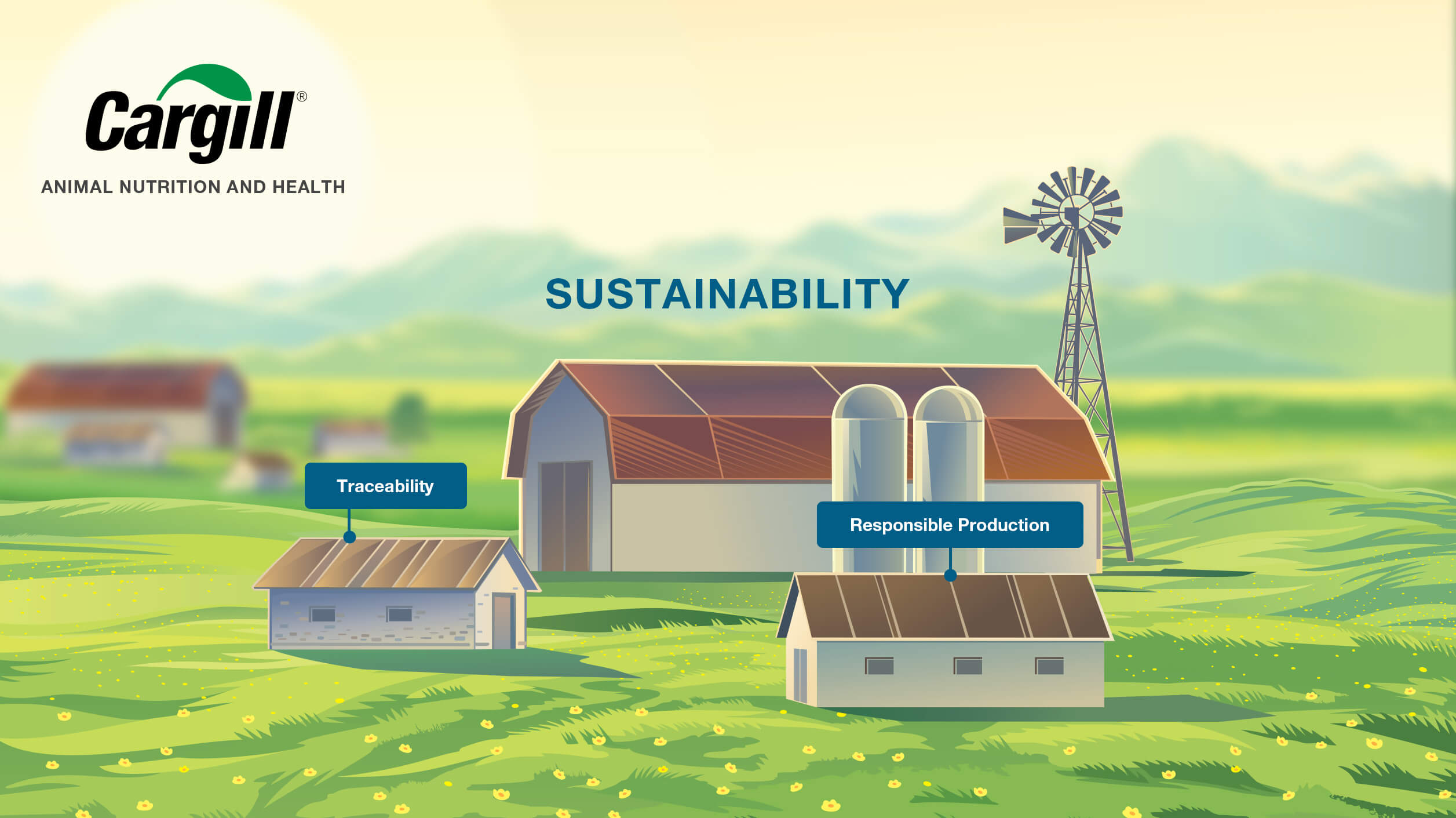 Cargill®
ANIMAL NUTRITION AND HEALTH

SUSTAINABILITY

Traceability

Responsible Production